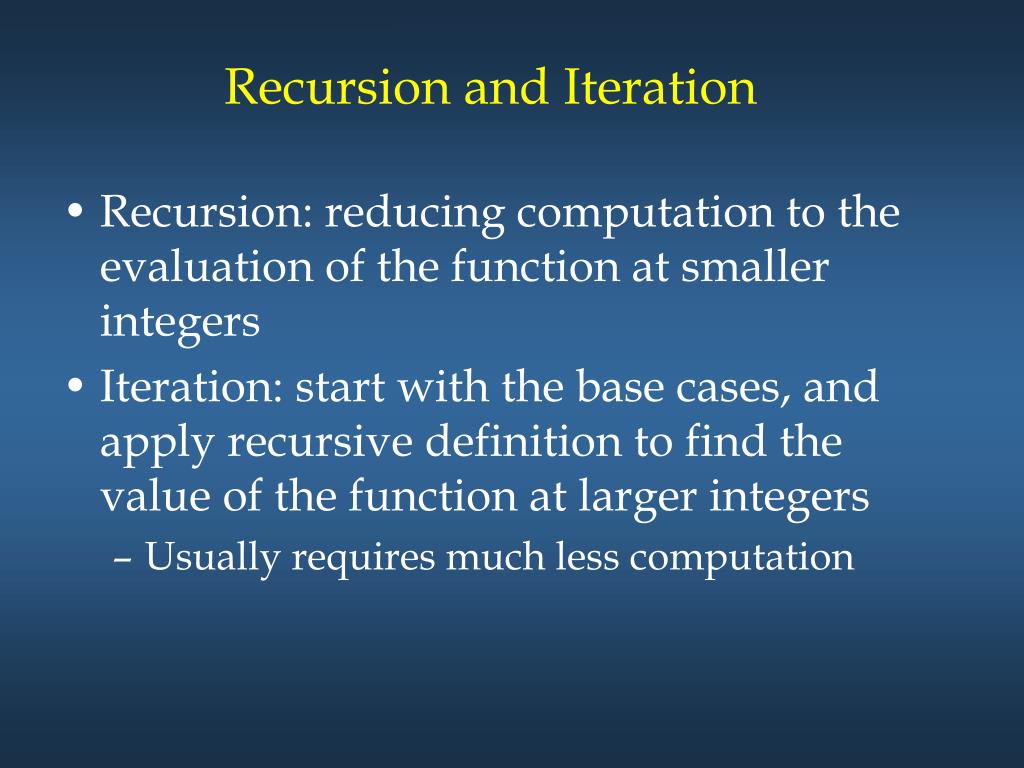 Recursion and Iteration

• Recursion: reducing computation to the evaluation of the function at smaller integers

• Iteration: start with the base cases, and apply recursive definition to find the value of the function at larger integers

– Usually requires much less computation